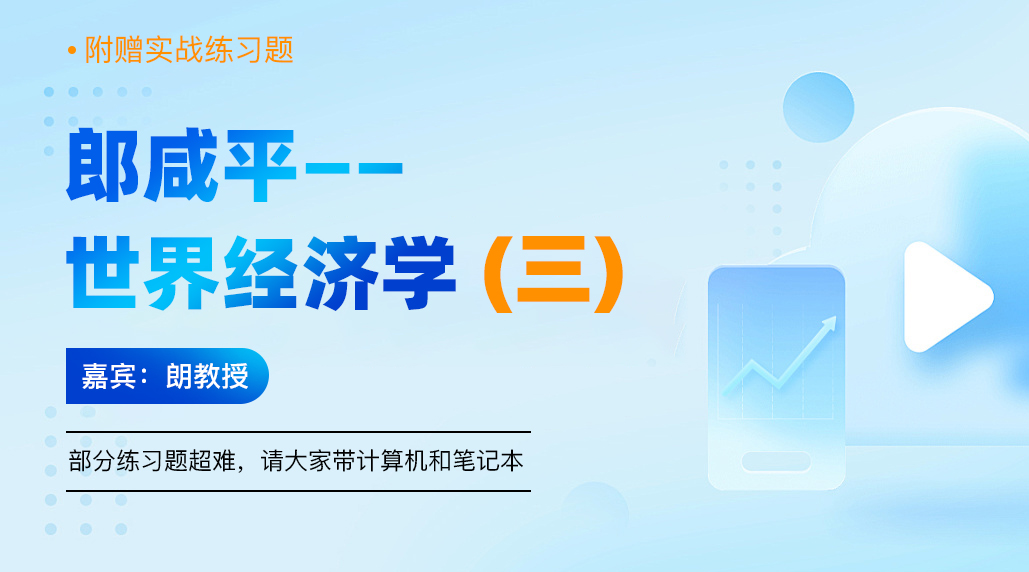 • 附赠实战练习题

郎咸平——
世界经济学（三）

嘉宾：朗教授

部分练习题超难，请大家带计算机和笔记本